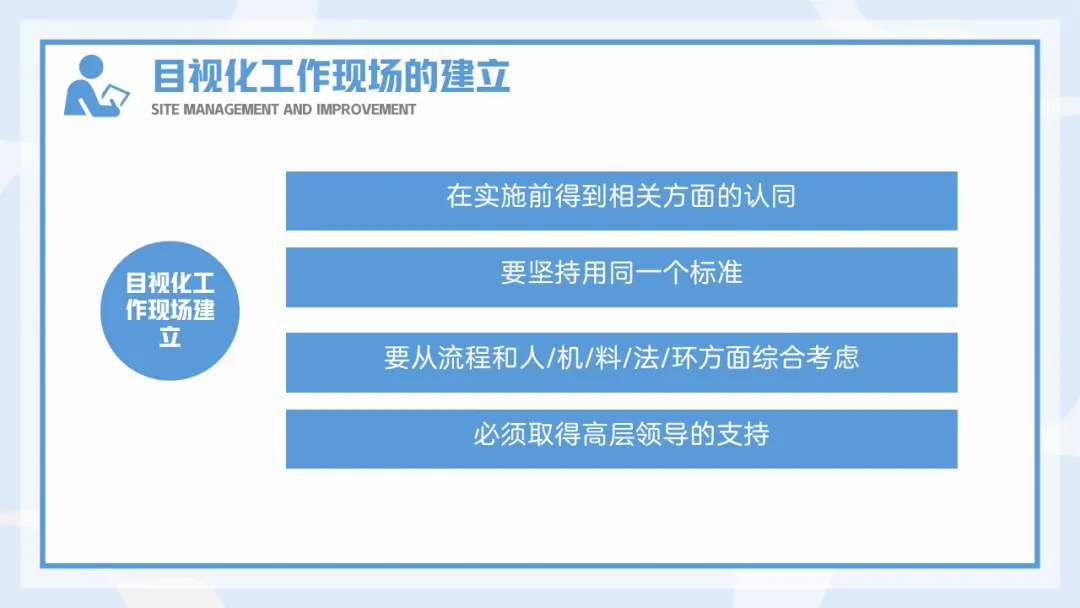 目视化工作现场的建立
SITE MANAGEMENT AND IMPROVEMENT

目视化工作现场建立

在实施前得到相关方面的认同

要坚持用同一个标准

要从流程和人/机/料/法/环方面综合考虑

必须取得高层领导的支持